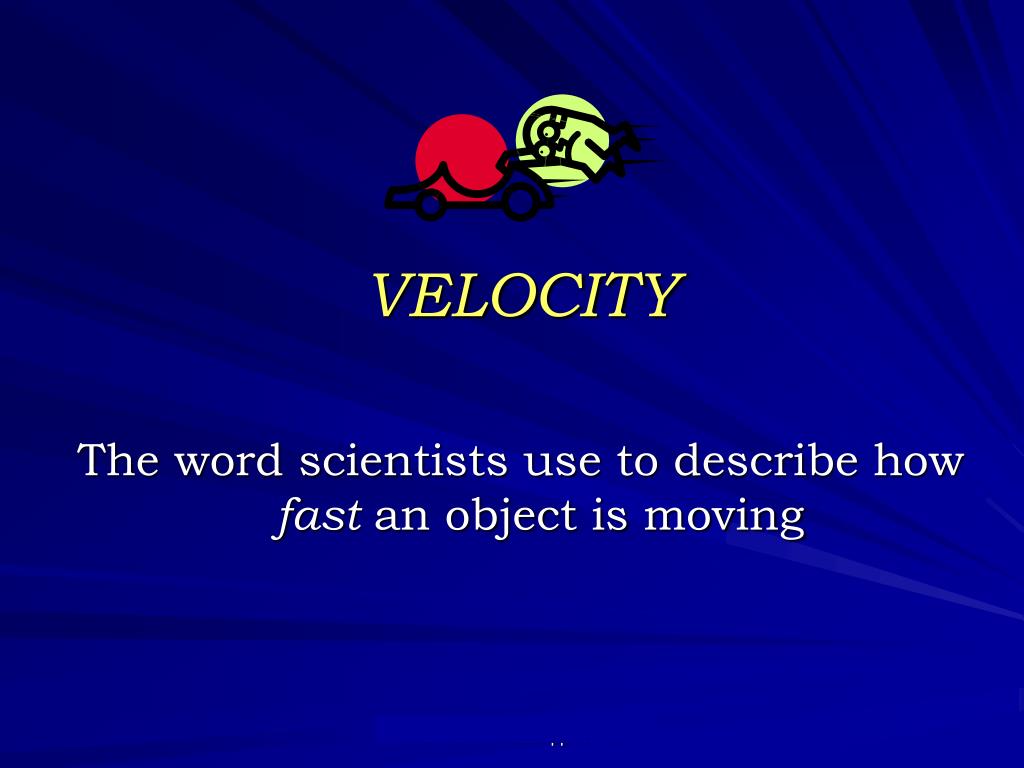 VELOCITY

The word scientists use to describe how fast an object is moving